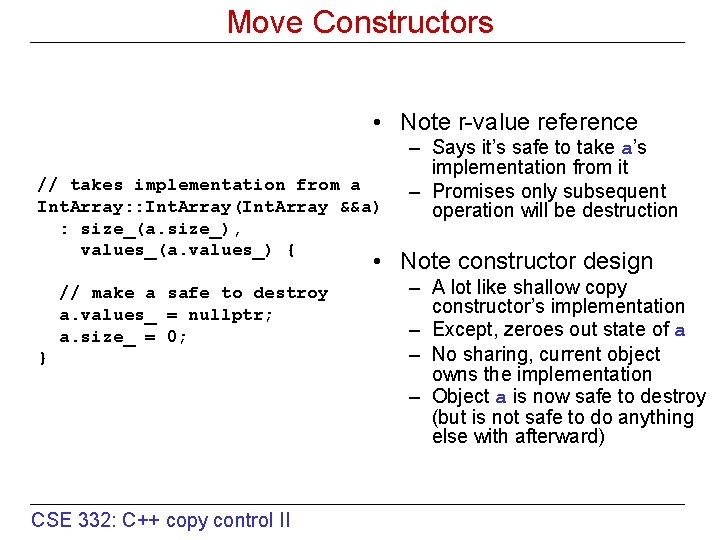 Move Constructors

// takes implementation from a
IntArray::IntArray(IntArray &&a)
  : size_(a.size_),
    values_(a.values_) {

  // make a safe to destroy
  a.values_ = nullptr;
  a.size_ = 0;
}

• Note r-value reference
  – Says it's safe to take a's implementation from it
  – Promises only subsequent operation will be destruction

• Note constructor design
  – A lot like shallow copy constructor's implementation
  – Except, zeroes out state of a
  – No sharing, current object owns the implementation
  – Object a is now safe to destroy (but is not safe to do anything else with afterward)

CSE 332: C++ copy control II